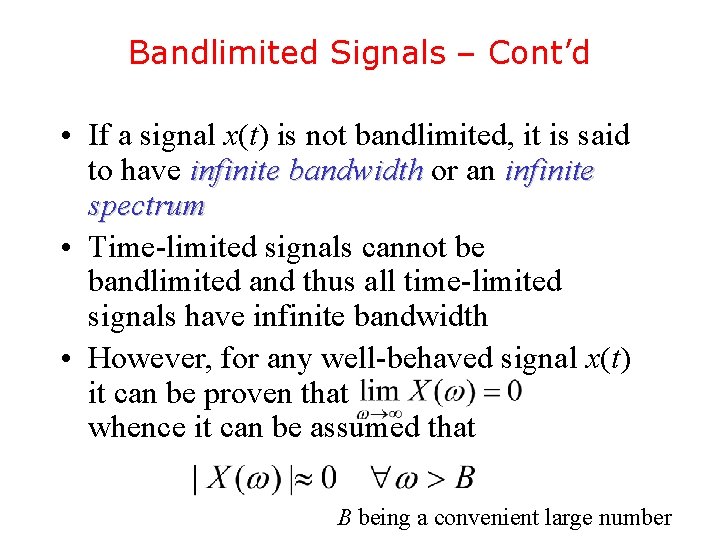 Bandlimited Signals – Cont'd

• If a signal $x(t)$ is not bandlimited, it is said to have infinite bandwidth or an infinite spectrum

• Time-limited signals cannot be bandlimited and thus all time-limited signals have infinite bandwidth

• However, for any well-behaved signal $x(t)$ it can be proven that $\lim_{\omega \to \infty} X(\omega) = 0$ whence it can be assumed that

$|X(\omega)| \approx 0 \quad \forall \omega > B$

$B$ being a convenient large number